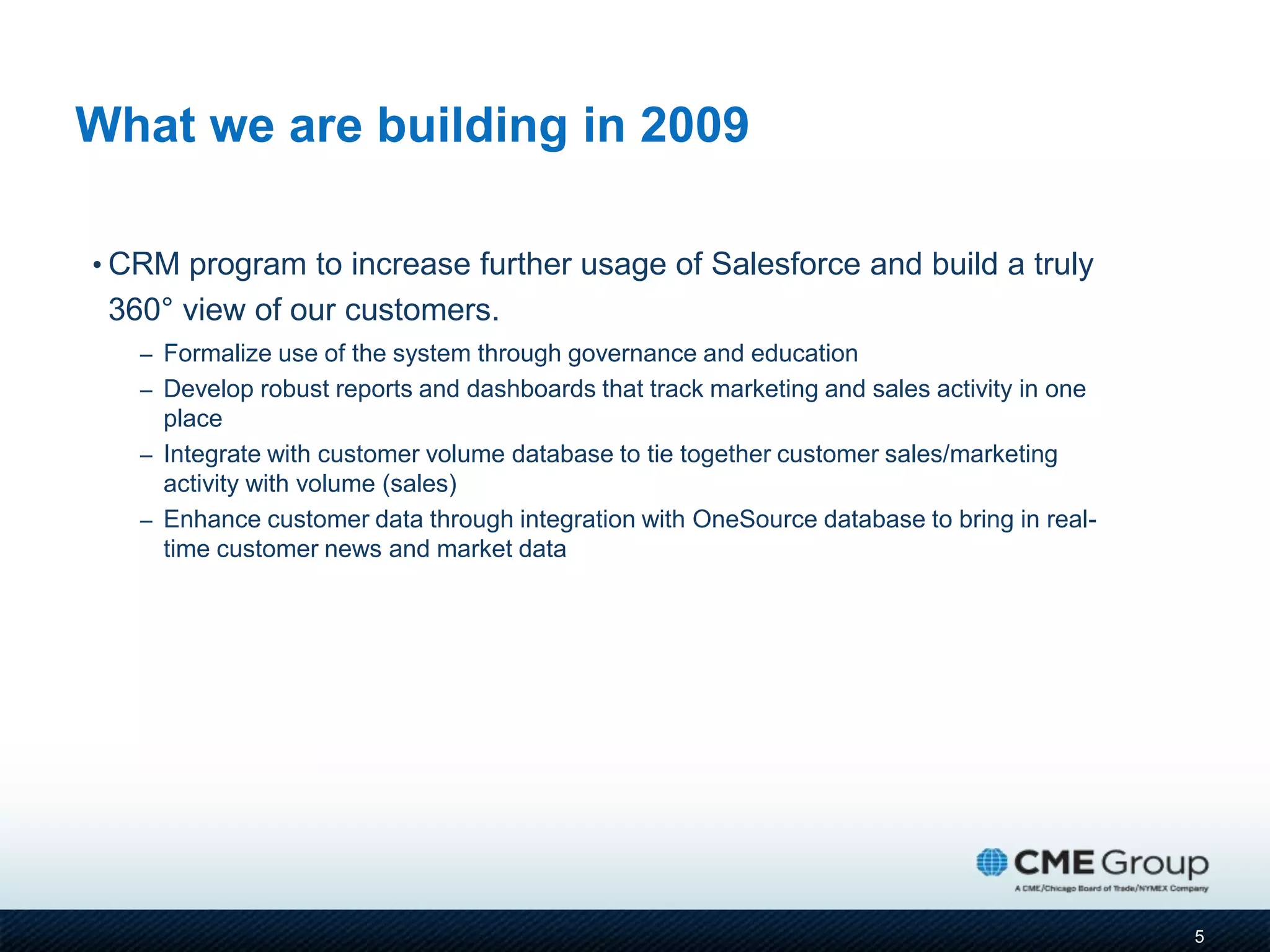 What we are building in 2009

• CRM program to increase further usage of Salesforce and build a truly 360° view of our customers.

– Formalize use of the system through governance and education
– Develop robust reports and dashboards that track marketing and sales activity in one place
– Integrate with customer volume database to tie together customer sales/marketing activity with volume (sales)
– Enhance customer data through integration with OneSource database to bring in real-time customer news and market data

CME Group
A CME/Chicago Board of Trade/NYMEX Company

5